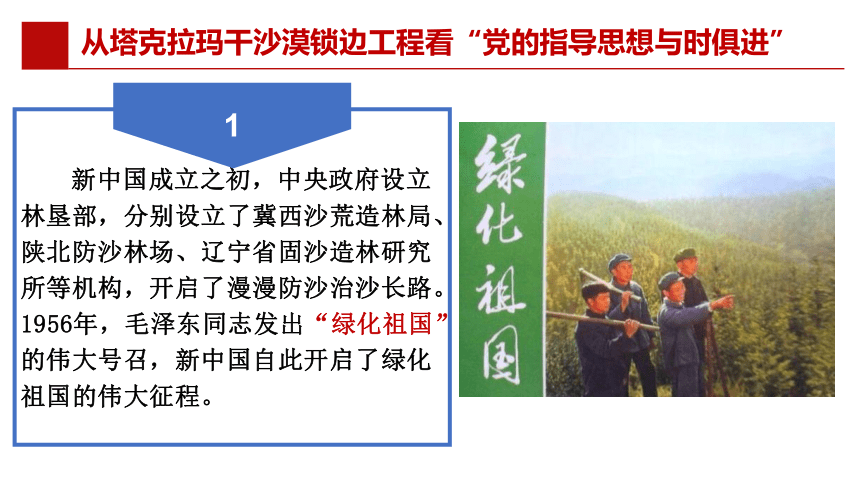 从塔克拉玛干沙漠锁边工程看“党的指导思想与时俱进”

1

新中国成立之初，中央政府设立林垦部，分别设立了冀西沙荒造林局、陕北防沙林场、辽宁省固沙造林研究所等机构，开启了漫漫防沙治沙长路。1956年，毛泽东同志发出“绿化祖国”的伟大号召，新中国自此开启了绿化祖国的伟大征程。

绿化祖国